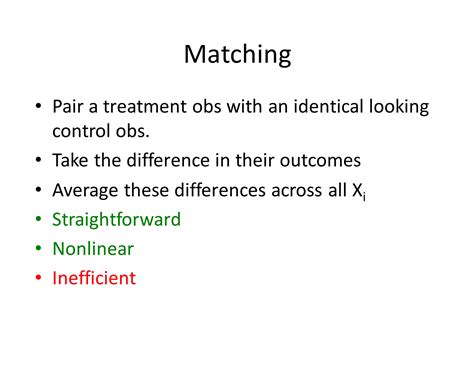 Matching

• Pair a treatment obs with an identical looking control obs.
• Take the difference in their outcomes
• Average these differences across all $X_i$
• Straightforward
• Nonlinear
• Inefficient